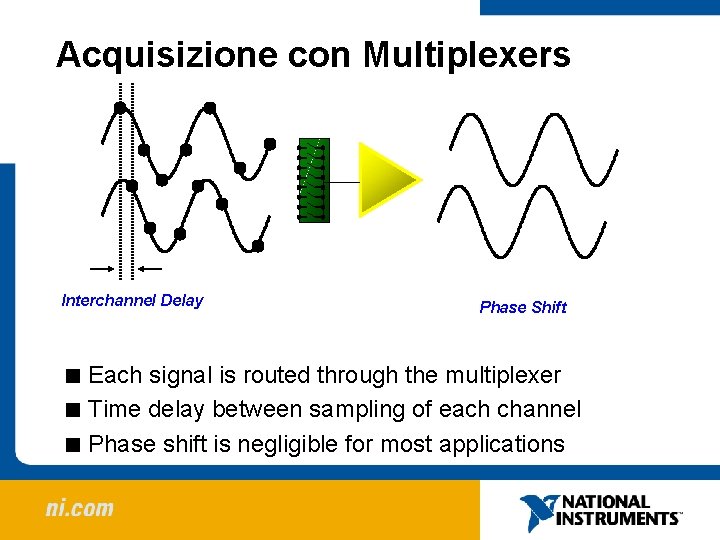 Acquisizione con Multiplexers

Interchannel Delay

Phase Shift

■ Each signal is routed through the multiplexer
■ Time delay between sampling of each channel
■ Phase shift is negligible for most applications

ni.com

NATIONAL INSTRUMENTS™